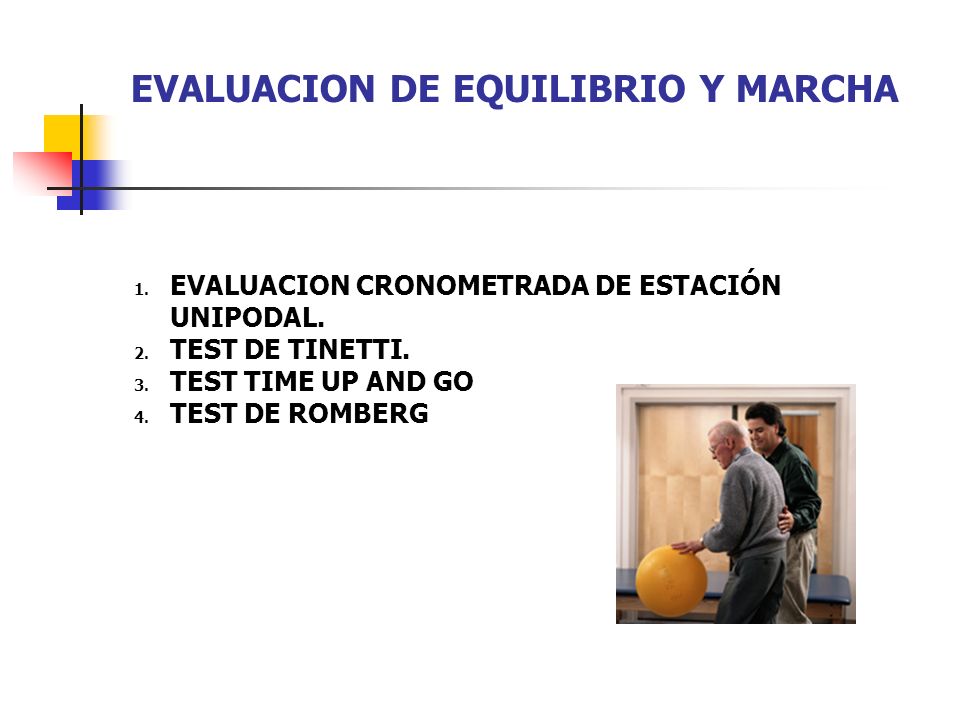 EVALUACION DE EQUILIBRIO Y MARCHA

1. EVALUACION CRONOMETRADA DE ESTACIÓN UNIPODAL.
2. TEST DE TINETTI.
3. TEST TIME UP AND GO
4. TEST DE ROMBERG